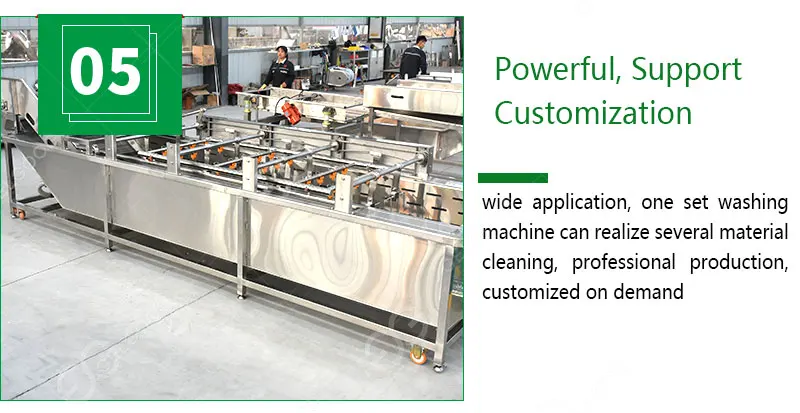 05

Powerful, Support Customization

wide application, one set washing machine can realize several material cleaning, professional production, customized on demand